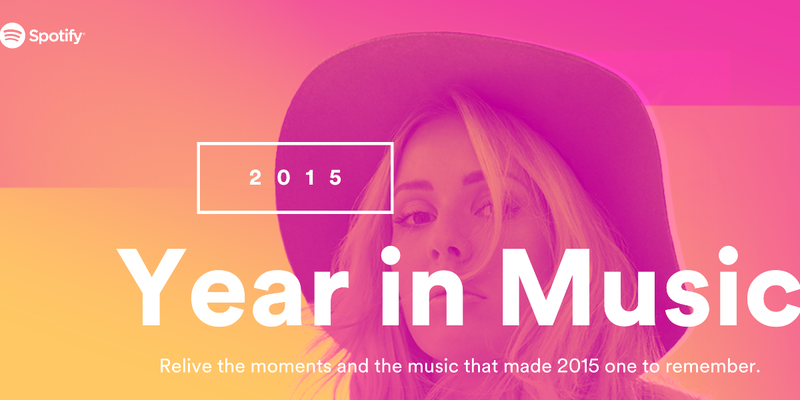 Spotify

2015

Year in Music

Relive the moments and the music that made 2015 one to remember.